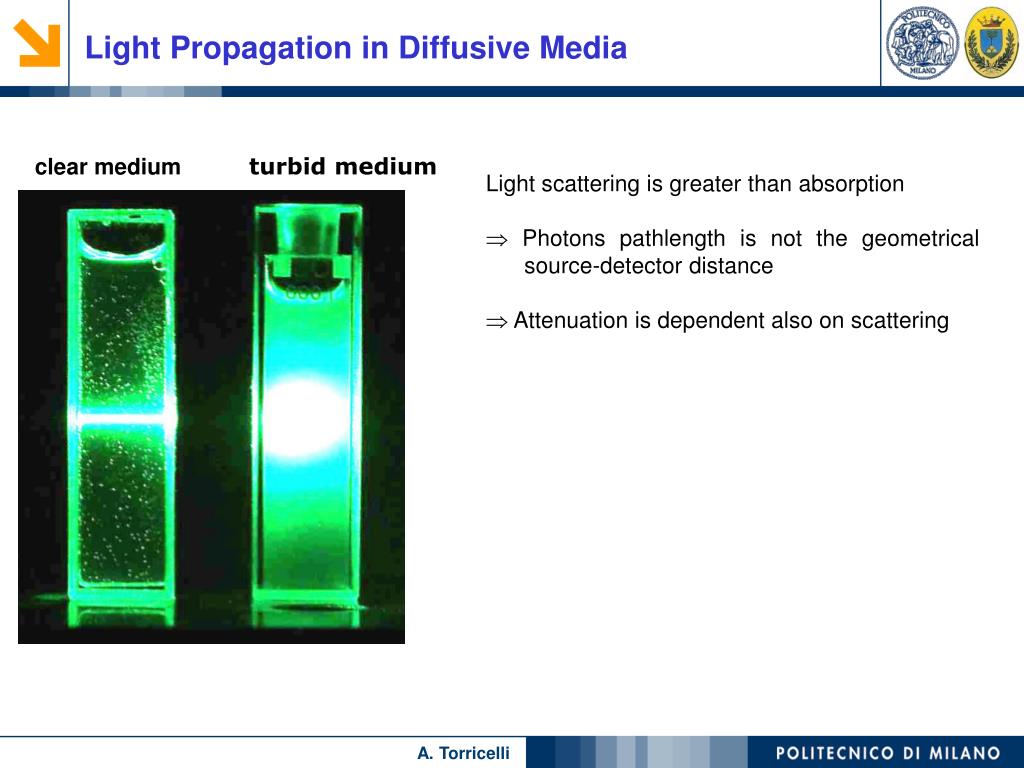 Light Propagation in Diffusive Media

POLITECNICO MILANO

clear medium

turbid medium

Light scattering is greater than absorption

$\Rightarrow$ Photons pathlength is not the geometrical source-detector distance

$\Rightarrow$ Attenuation is dependent also on scattering

A. Torricelli

POLITECNICO DI MILANO